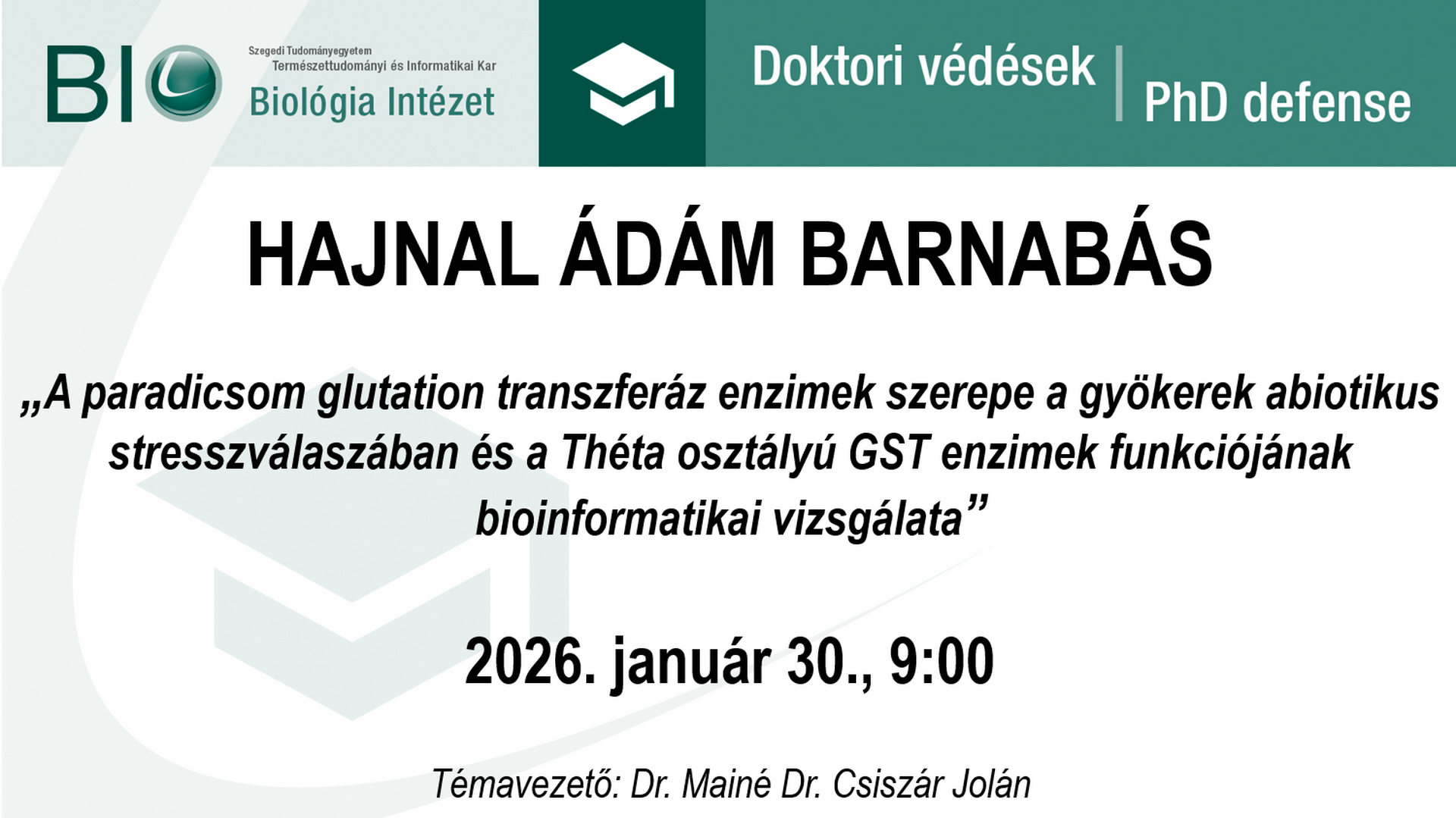 BIO

Szegedi Tudományegyetem
Természettudományi és Informatikai Kar
Biológia Intézet

Doktori védések | PhD defense

HAJNAL ÁDÁM BARNABÁS

„A paradicsom glutation transzferáz enzimek szerepe a gyökerek abiotikus stresszválaszában és a Théta osztályú GST enzimek funkciójának bioinformatikai vizsgálata”

2026. január 30., 9:00

Témavezető: Dr. Mainé Dr. Csiszár Jolán